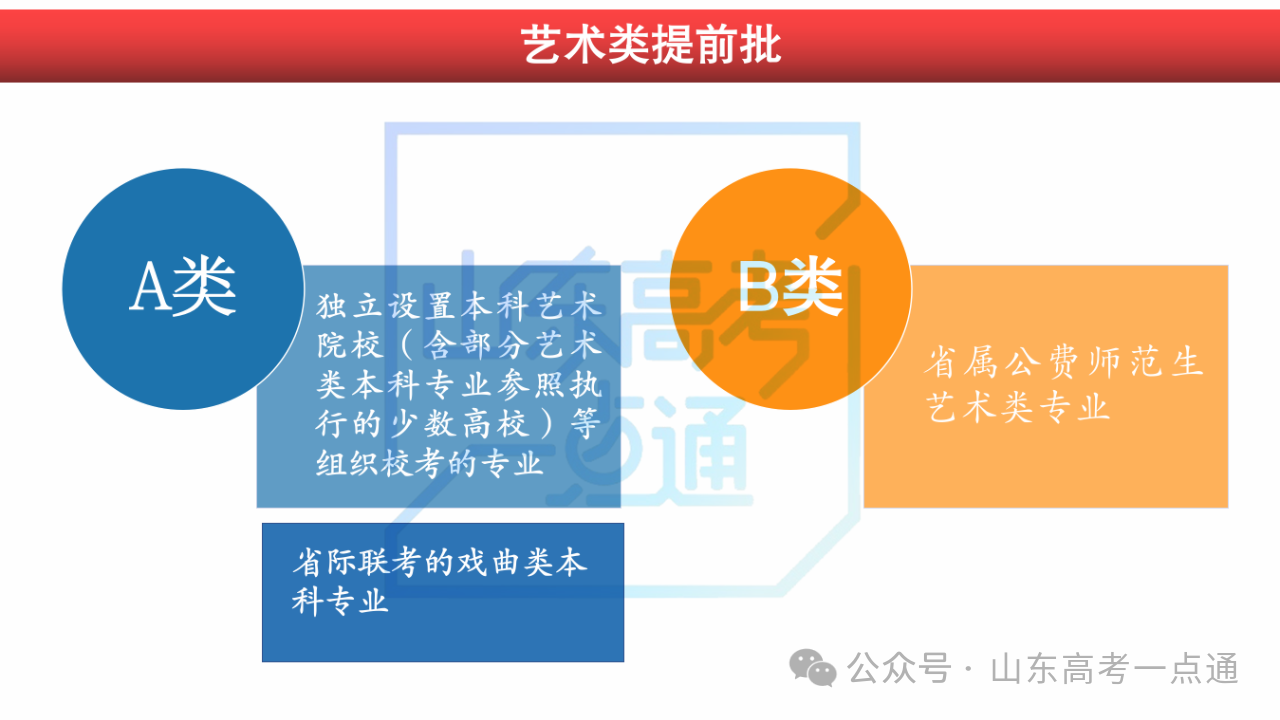 艺术类提前批

A类

独立设置本科艺术院校（含部分艺术类本科专业参照执行的少数高校）等组织校考的专业

省际联考的戏曲类本科专业

B类

省属公费师范生艺术类专业

山东高考一点通

公众号 · 山东高考一点通